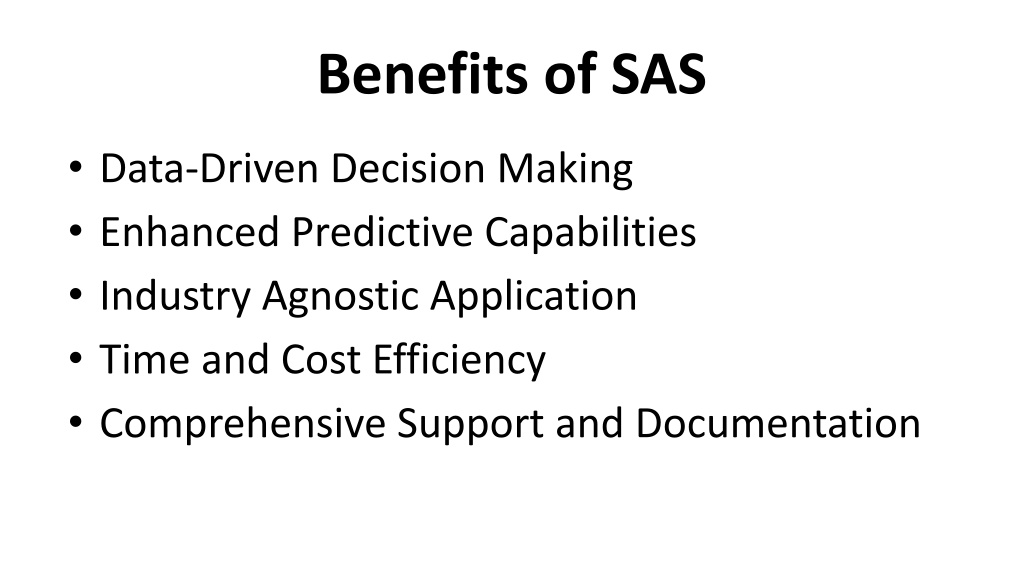 Benefits of SAS

• Data-Driven Decision Making
• Enhanced Predictive Capabilities
• Industry Agnostic Application
• Time and Cost Efficiency
• Comprehensive Support and Documentation